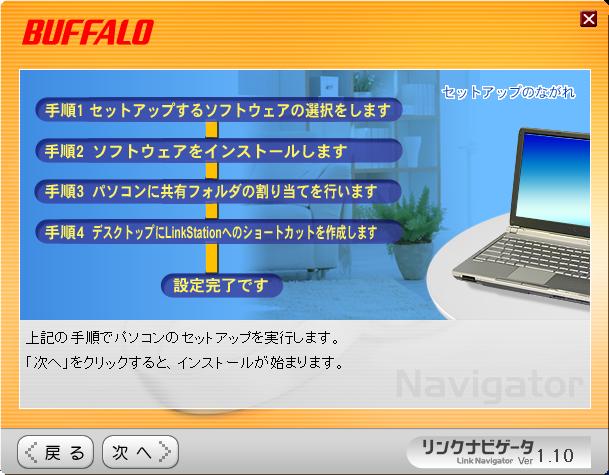 BUFFALO

セットアップのながれ

手順1 セットアップするソフトウェアの選択をします

手順2 ソフトウェアをインストールします

手順3 パソコンに共有フォルダの割り当てを行います

手順4 デスクトップにLinkStationへのショートカットを作成します

設定完了です

上記の手順でパソコンのセットアップを実行します。

「次へ」をクリックすると、インストールが始まります。

Navigator

戻る

次へ

リンクナビゲータ
Link Navigator Ver 1.10